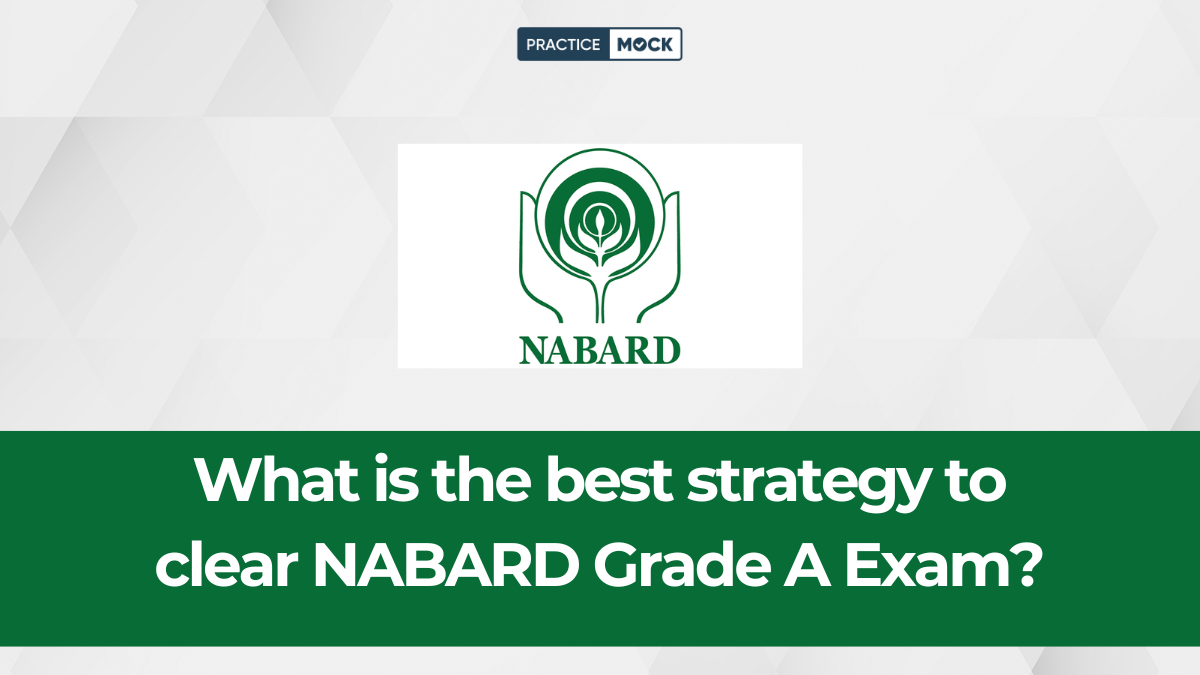 PRACTICE MOCK

NABARD

What is the best strategy to clear NABARD Grade A Exam?